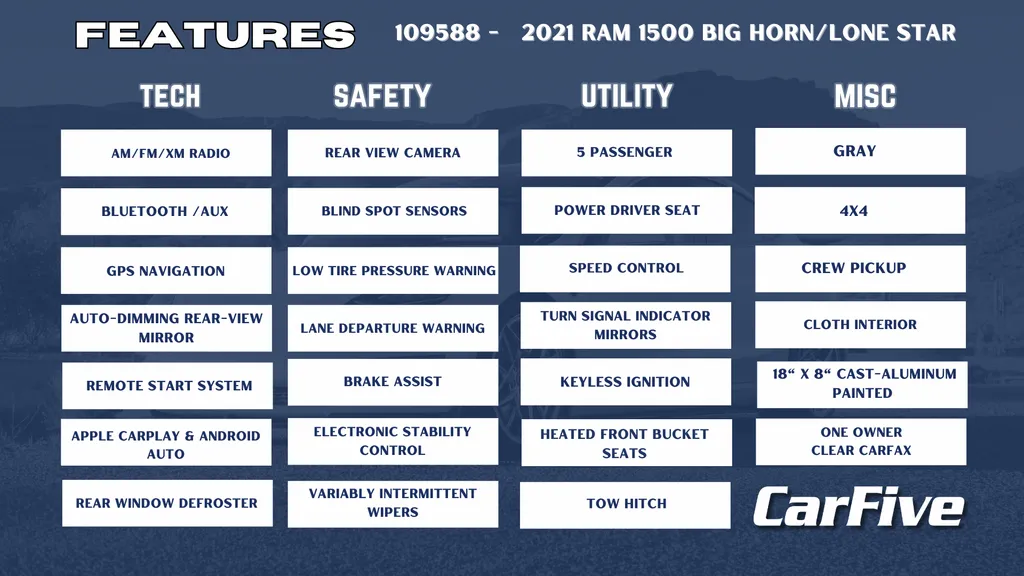 FEATURES 109588 - 2021 RAM 1500 BIG HORN/LONE STAR

TECH

AM/FM/XM RADIO

BLUETOOTH /AUX

GPS NAVIGATION

AUTO-DIMMING REAR-VIEW MIRROR

REMOTE START SYSTEM

APPLE CARPLAY & ANDROID AUTO

REAR WINDOW DEFROSTER

SAFETY

REAR VIEW CAMERA

BLIND SPOT SENSORS

LOW TIRE PRESSURE WARNING

LANE DEPARTURE WARNING

BRAKE ASSIST

ELECTRONIC STABILITY CONTROL

VARIABLY INTERMITTENT WIPERS

UTILITY

5 PASSENGER

POWER DRIVER SEAT

SPEED CONTROL

TURN SIGNAL INDICATOR MIRRORS

KEYLESS IGNITION

HEATED FRONT BUCKET SEATS

TOW HITCH

MISC

GRAY

4X4

CREW PICKUP

CLOTH INTERIOR

18“ X 8“ CAST-ALUMINUM PAINTED

ONE OWNER CLEAR CARFAX

CarFive